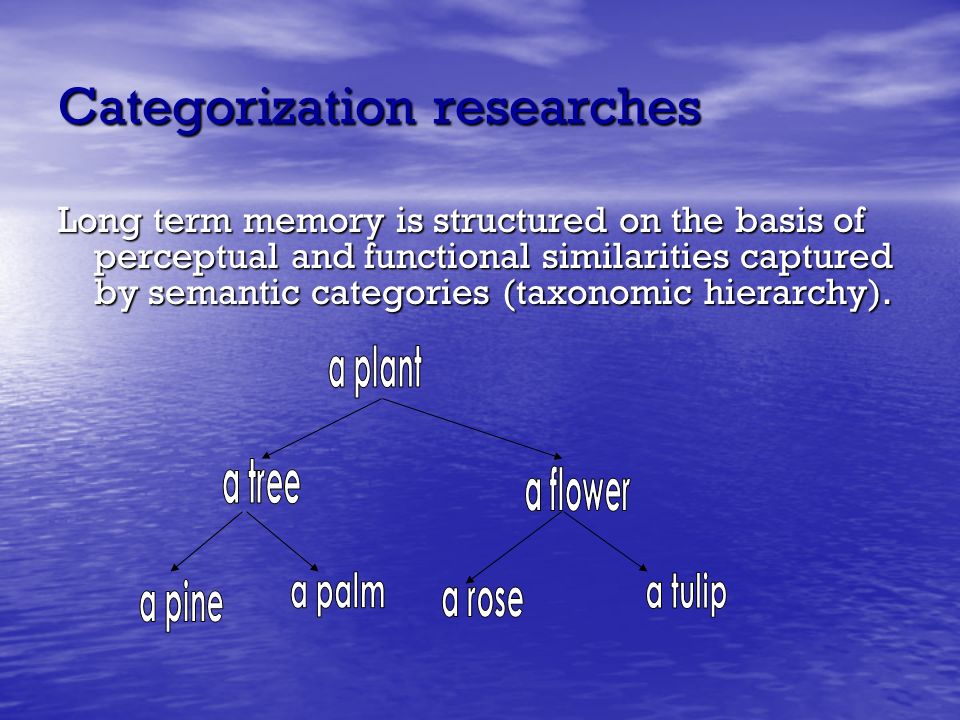 Categorization researches

Long term memory is structured on the basis of perceptual and functional similarities captured by semantic categories (taxonomic hierarchy).

a plant

a tree

a flower

a pine

a palm

a rose

a tulip